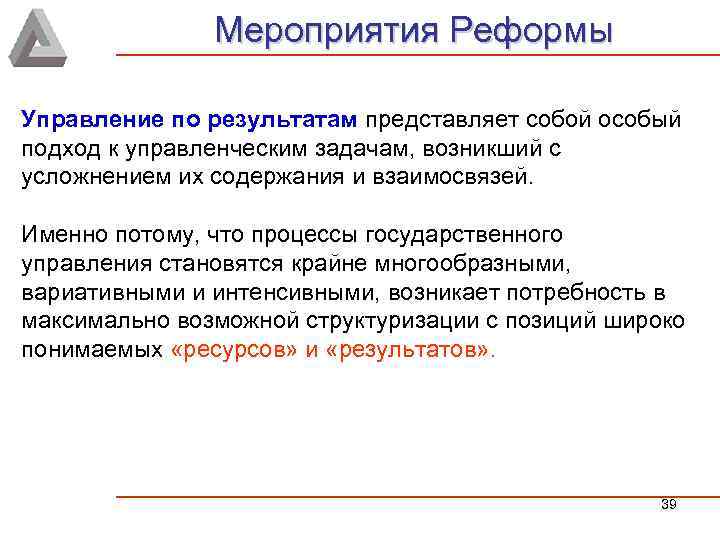 Мероприятия Реформы

Управление по результатам представляет собой особый подход к управленческим задачам, возникший с усложнением их содержания и взаимосвязей.

Именно потому, что процессы государственного управления становятся крайне многообразными, вариативными и интенсивными, возникает потребность в максимально возможной структуризации с позиций широко понимаемых «ресурсов» и «результатов».

39